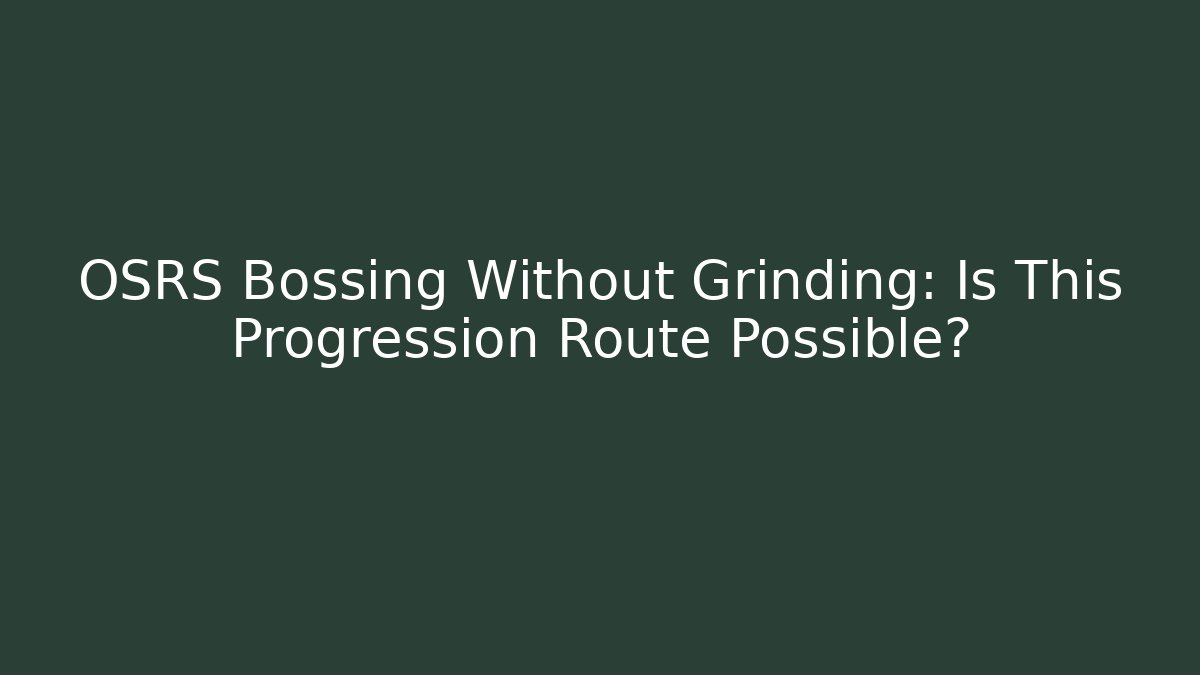 OSRS Bossing Without Grinding: Is This Progression Route Possible?